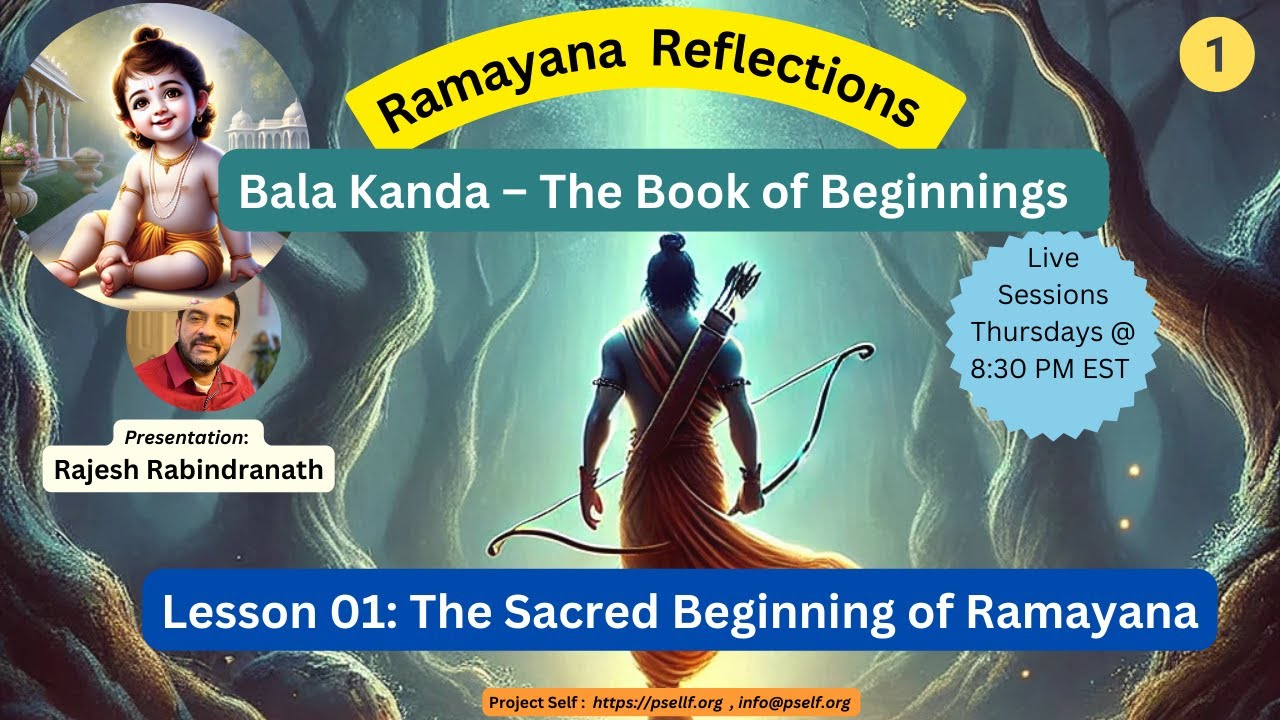 Ramayana Reflections

1

Bala Kanda – The Book of Beginnings

Live Sessions Thursdays @ 8:30 PM EST

Presentation:
Rajesh Rabindranath

Lesson 01: The Sacred Beginning of Ramayana

Project Self : https://psellf.org , info@pself.org